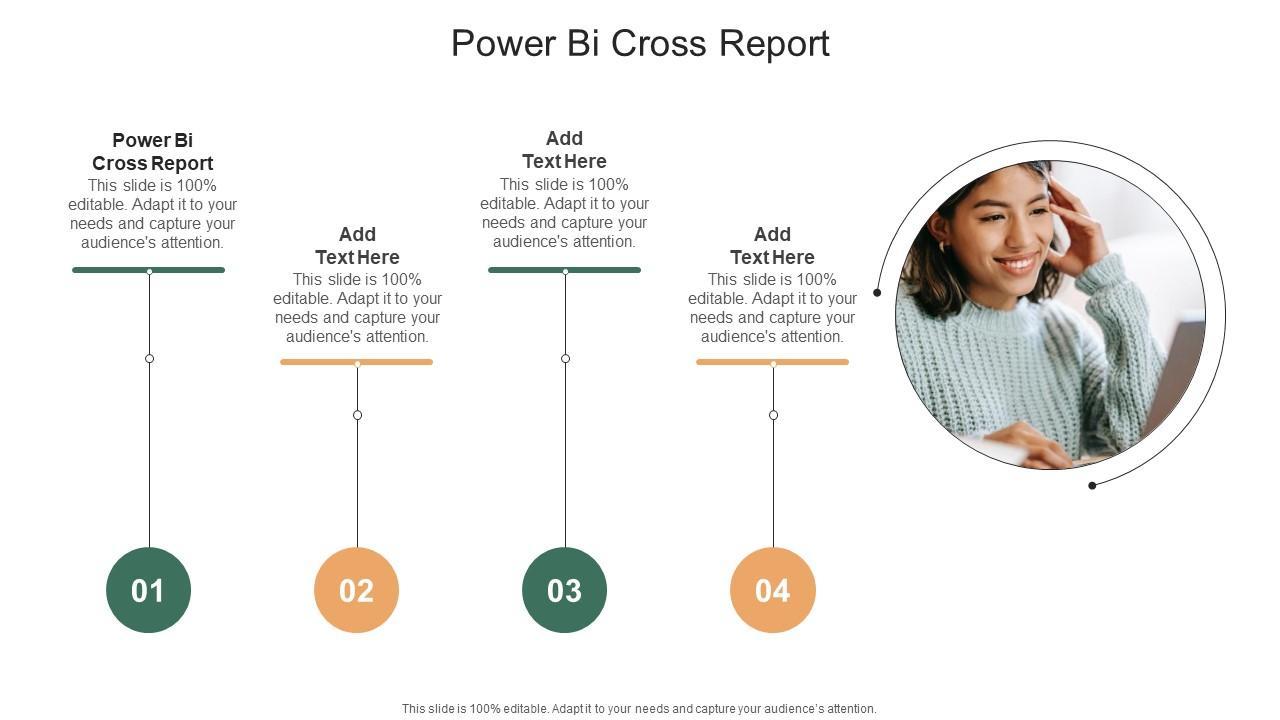 Power Bi Cross Report

Power Bi Cross Report
This slide is 100% editable. Adapt it to your needs and capture your audience's attention.

Add Text Here
This slide is 100% editable. Adapt it to your needs and capture your audience's attention.

Add Text Here
This slide is 100% editable. Adapt it to your needs and capture your audience's attention.

Add Text Here
This slide is 100% editable. Adapt it to your needs and capture your audience's attention.

01

02

03

04

This slide is 100% editable. Adapt it to your needs and capture your audience's attention.